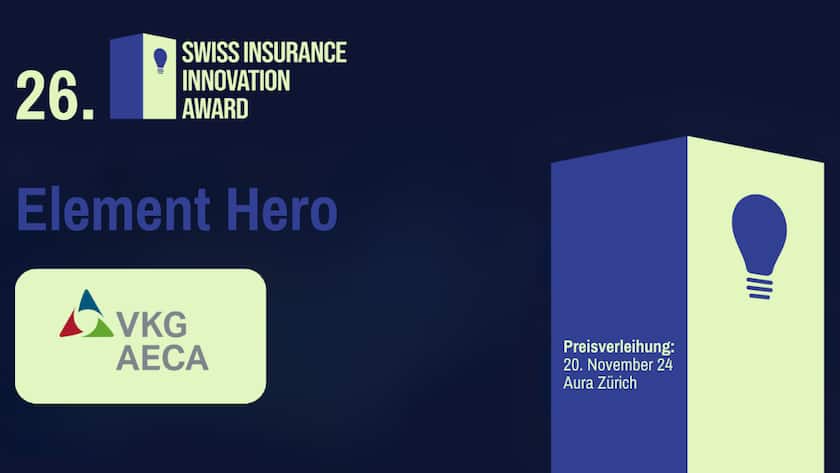 26. SWISS INSURANCE INNOVATION AWARD

Element Hero

VKG
AECA

Preisverleihung:
20. November 24
Aura Zürich